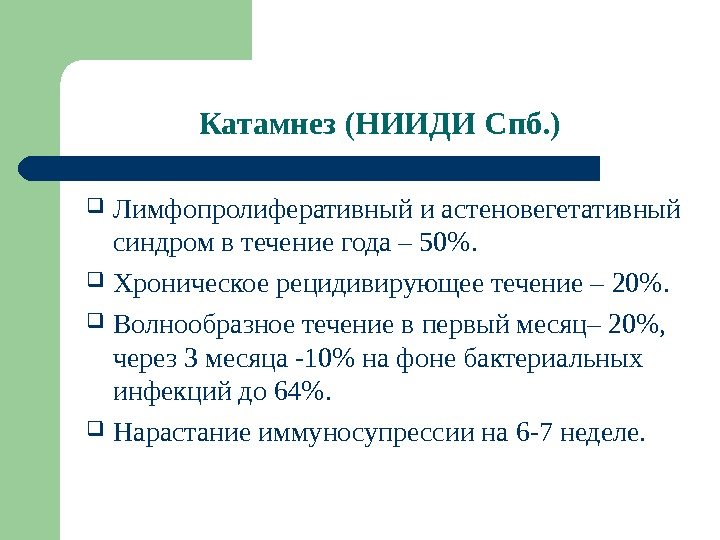 Катамнез (НИИДИ Спб.)

❑ Лимфопролиферативный и астеновегетативный синдром в течение года – 50%.

❑ Хроническое рецидивирующее течение – 20%.

❑ Волнообразное течение в первый месяц– 20%, через 3 месяца -10% на фоне бактериальных инфекций до 64%.

❑ Нарастание иммуносупрессии на 6-7 неделе.